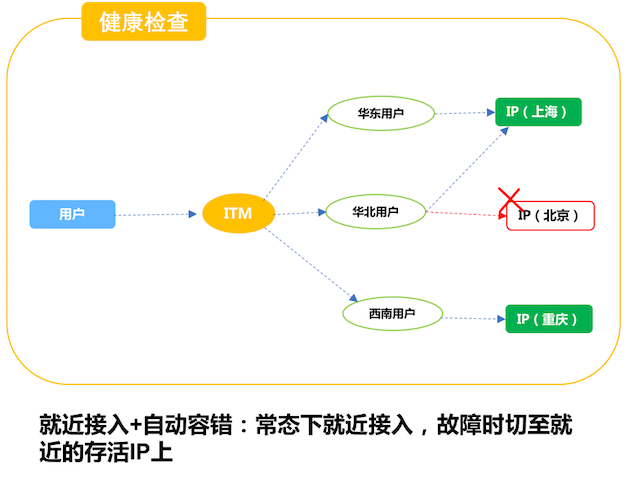 健康检查

用户

ITM

华东用户

华北用户

西南用户

IP（上海）

IP（北京）

IP（重庆）

就近接入+自动容错：常态下就近接入，故障时切至就近的存活IP上